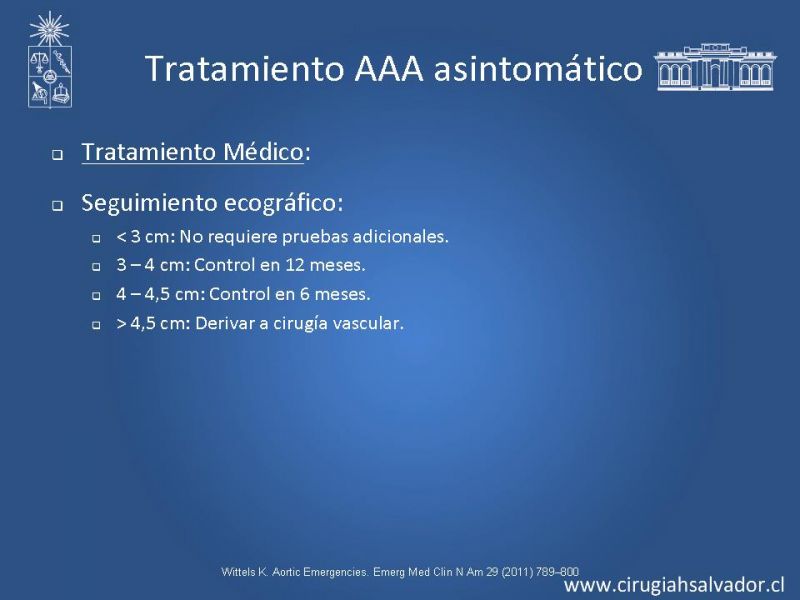 Tratamiento AAA asintomático

Tratamiento Médico:

Seguimiento ecográfico:

< 3 cm: No requiere pruebas adicionales.

3 – 4 cm: Control en 12 meses.

4 – 4,5 cm: Control en 6 meses.

> 4,5 cm: Derivar a cirugía vascular.

Wittels K. Aortic Emergencies. Emerg Med Clin N Am 29 (2011) 789–800

www.cirugiahsalvador.cl